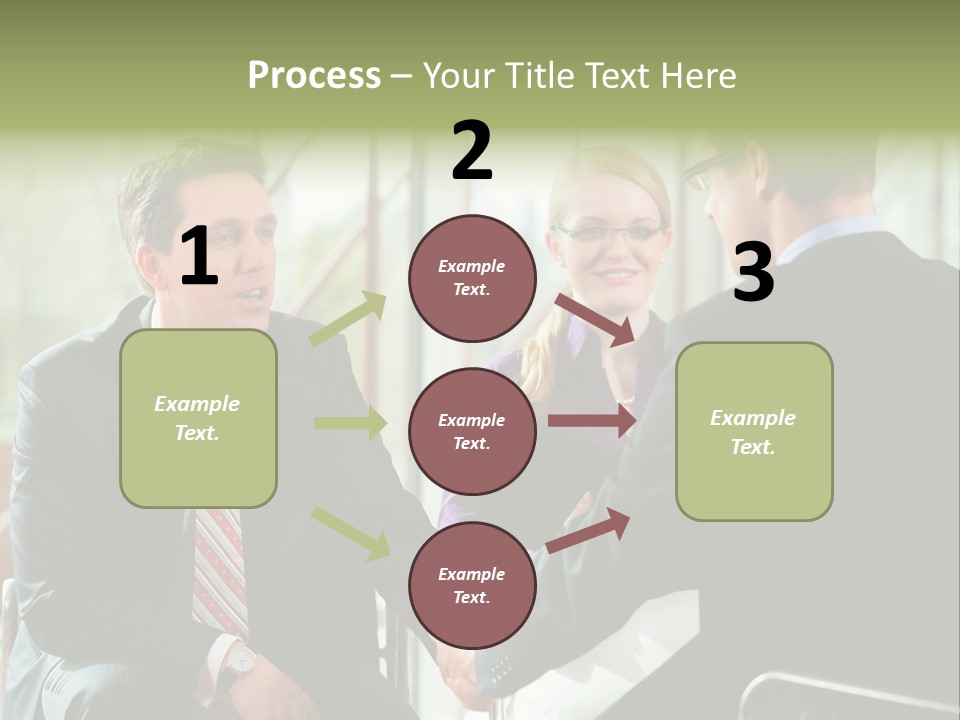 Process – Your Title Text Here

1

Example Text.

2

Example Text.

Example Text.

Example Text.

3

Example Text.